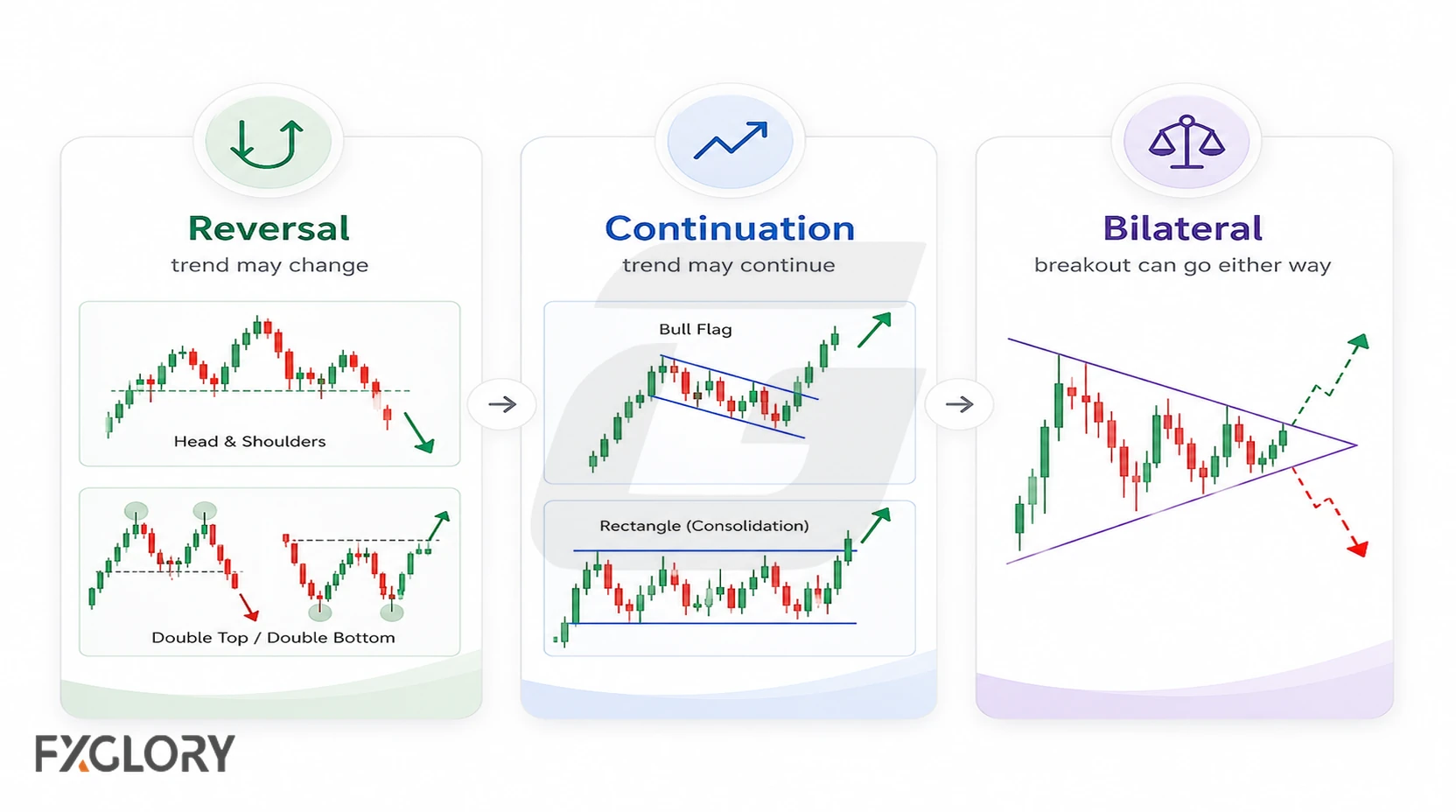 Reversal
trend may change

Head & Shoulders

Double Top / Double Bottom

Continuation
trend may continue

Bull Flag

Rectangle (Consolidation)

Bilateral
breakout can go either way

FXGLORY